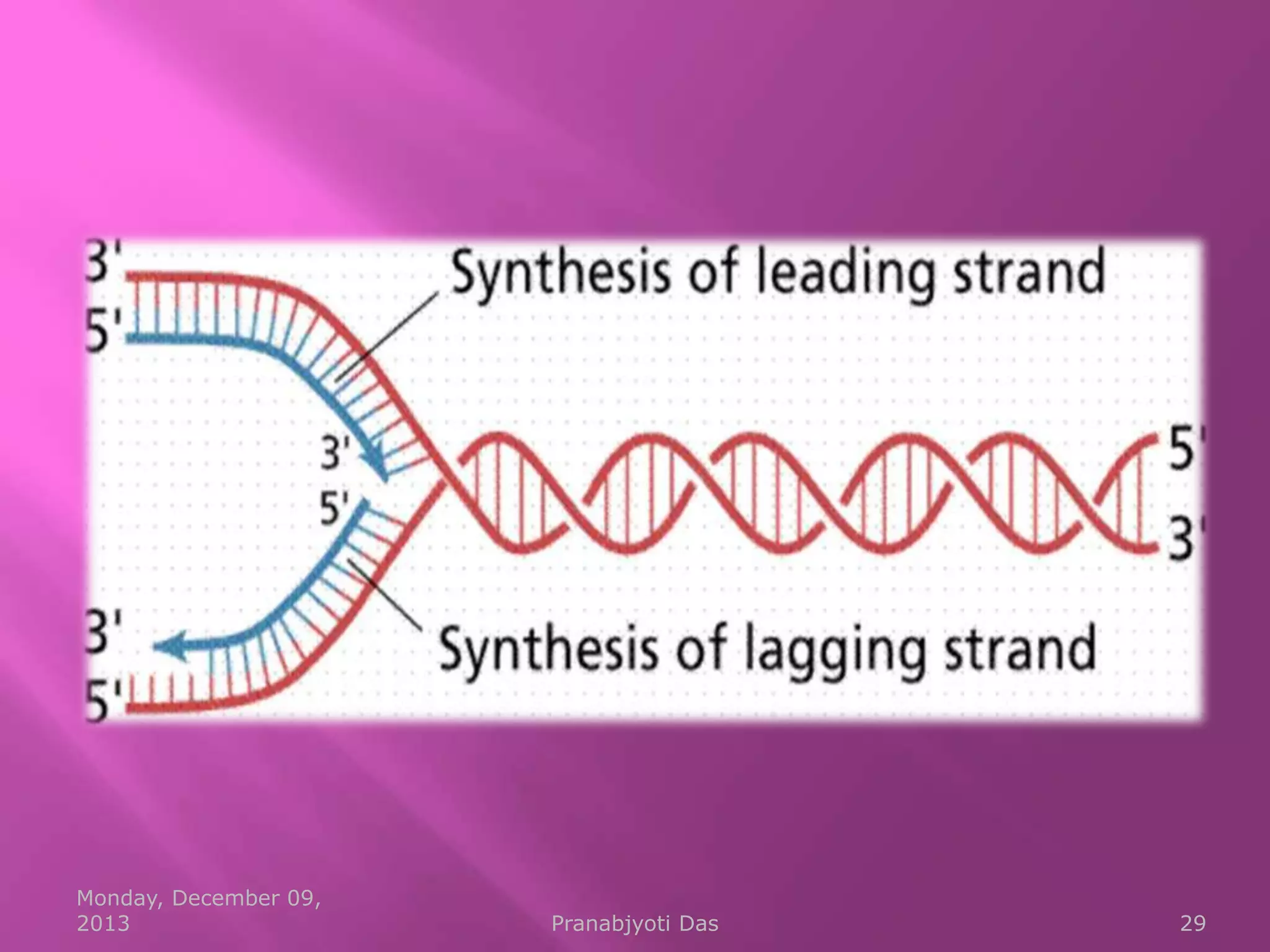 3'
5'
Synthesis of leading strand
3'
5'
5'
3'
3'
5'
Synthesis of lagging strand

Monday, December 09, 2013
Pranabjyoti Das
29